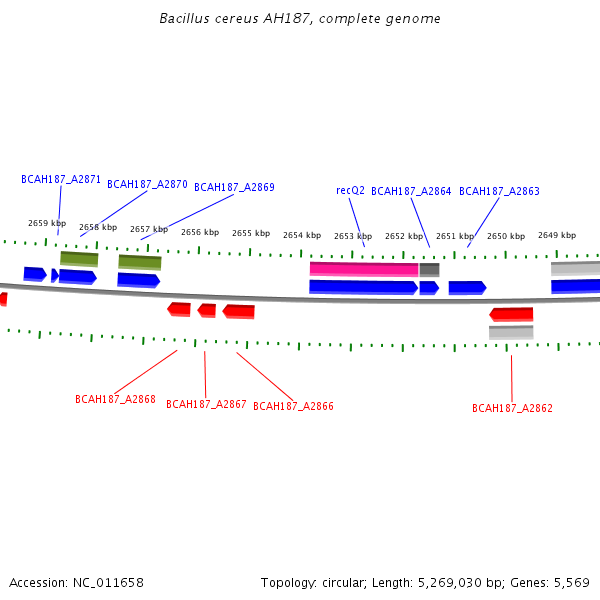 Bacillus cereus AH187, complete genome

BCAH187_A2871
BCAH187_A2870
BCAH187_A2869
recQ2
BCAH187_A2864
BCAH187_A2863

2659 kbp
2658 kbp
2657 kbp
2656 kbp
2655 kbp
2654 kbp
2653 kbp
2652 kbp
2651 kbp
2650 kbp
2649 kbp

BCAH187_A2868
BCAH187_A2867
BCAH187_A2866
BCAH187_A2862

Accession: NC_011658
Topology: circular; Length: 5,269,030 bp; Genes: 5,569